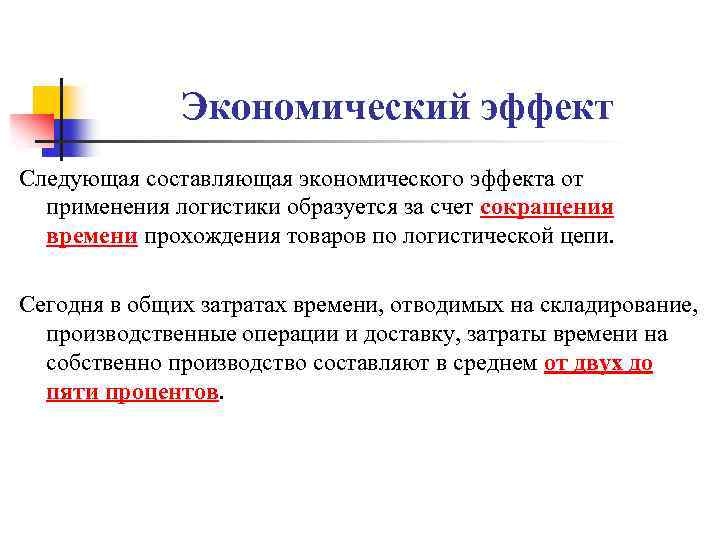 Экономический эффект

Следующая составляющая экономического эффекта от применения логистики образуется за счет сокращения времени прохождения товаров по логистической цепи.

Сегодня в общих затратах времени, отводимых на складирование, производственные операции и доставку, затраты времени на собственно производство составляют в среднем от двух до пяти процентов.